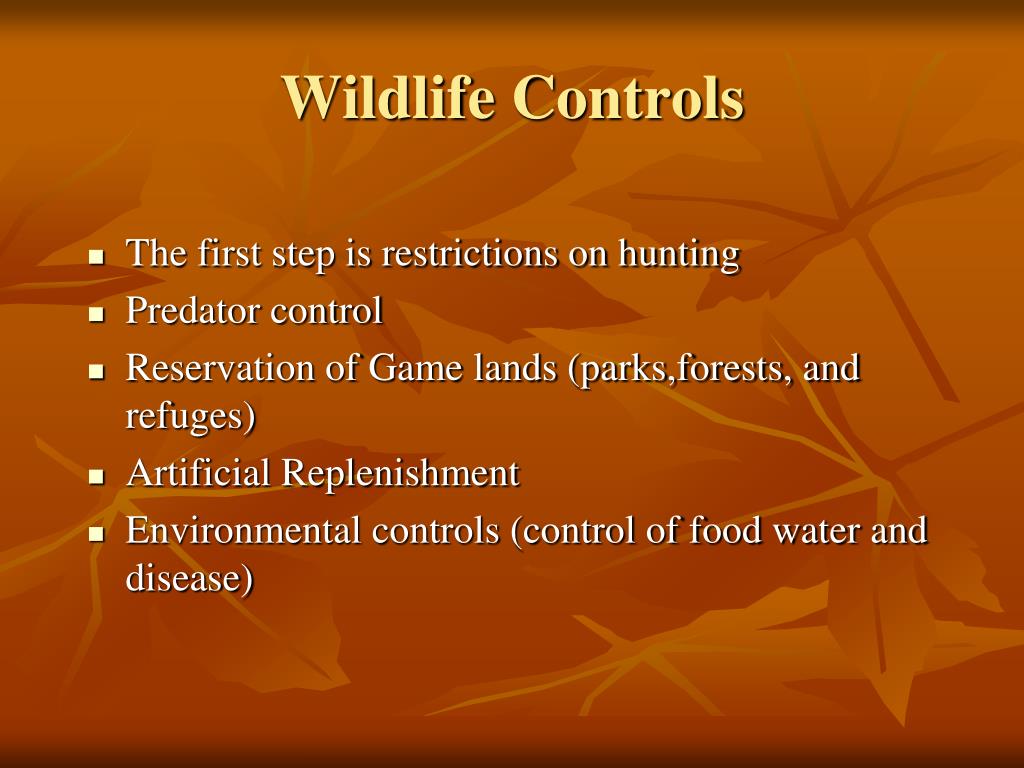 Wildlife Controls

- The first step is restrictions on hunting
- Predator control
- Reservation of Game lands (parks,forests, and refuges)
- Artificial Replenishment
- Environmental controls (control of food water and disease)